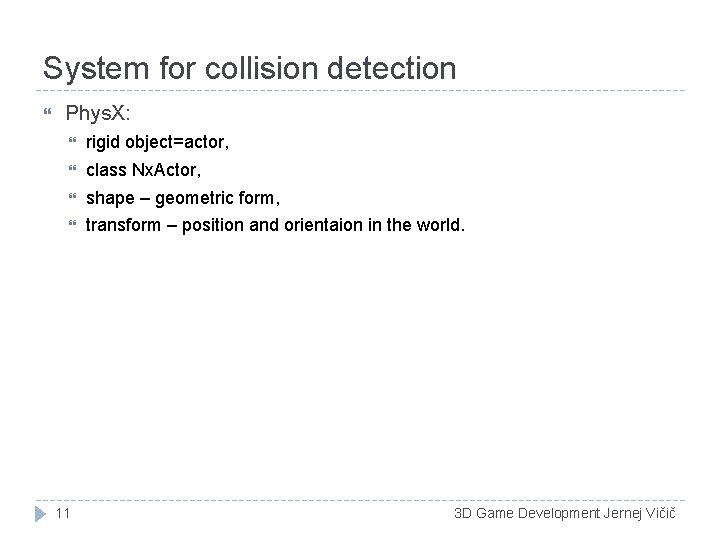 System for collision detection

PhysX:

rigid object=actor,

class NxActor,

shape – geometric form,

transform – position and orientaion in the world.

11

3D Game Development Jernej Vičič